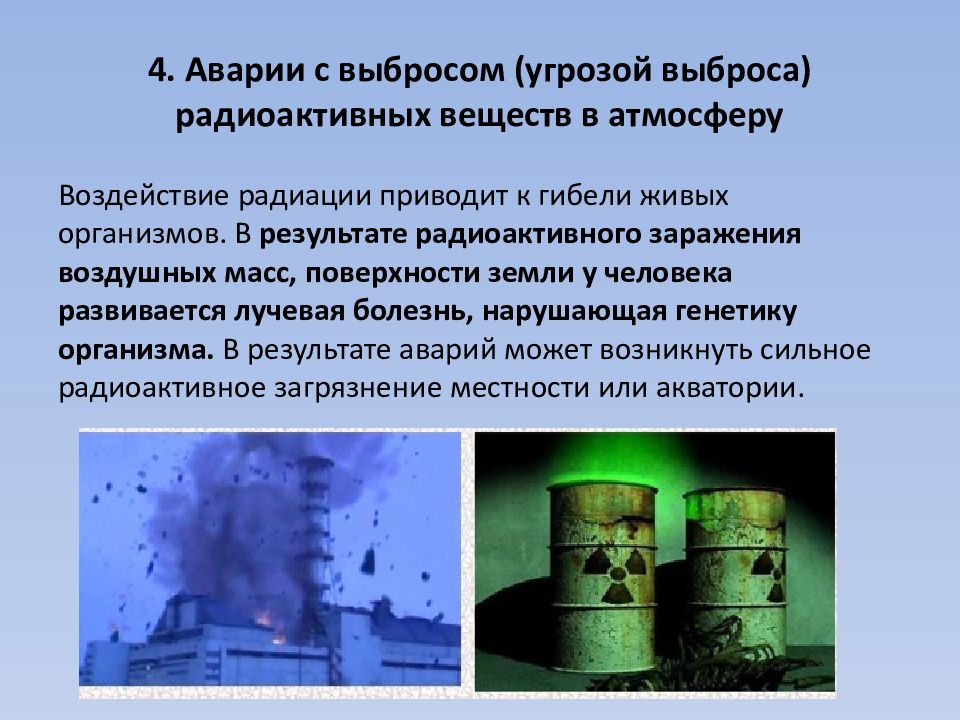 4. Аварии с выбросом (угрозой выброса) радиоактивных веществ в атмосферу

Воздействие радиации приводит к гибели живых организмов. В результате радиоактивного заражения воздушных масс, поверхности земли у человека развивается лучевая болезнь, нарушающая генетику организма. В результате аварий может возникнуть сильное радиоактивное загрязнение местности или акватории.